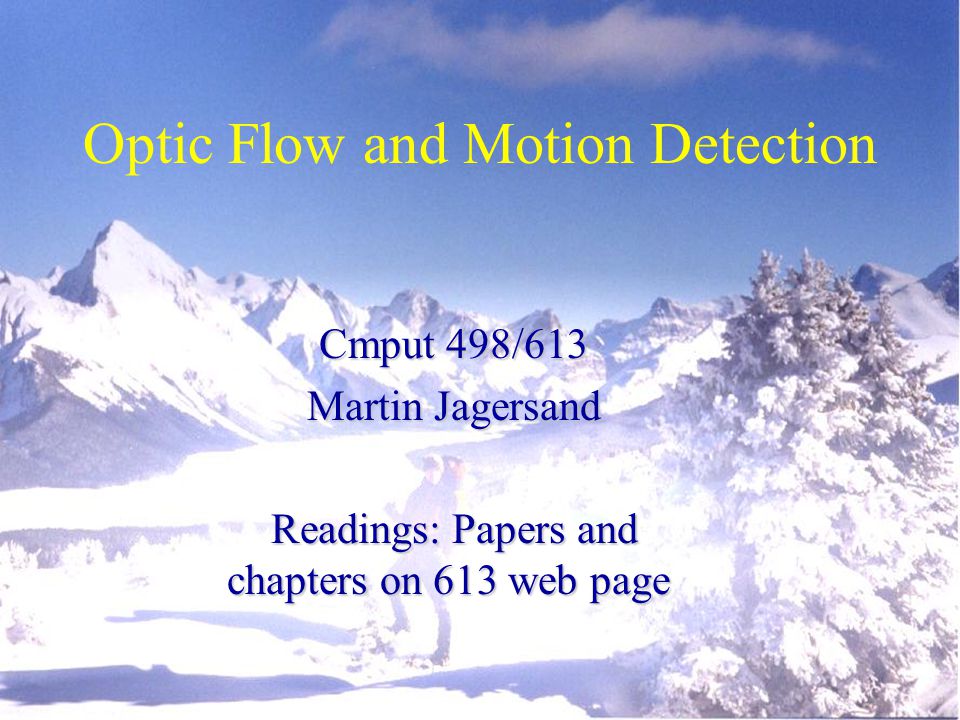 Optic Flow and Motion Detection

Cmput 498/613

Martin Jagersand

Readings: Papers and chapters on 613 web page